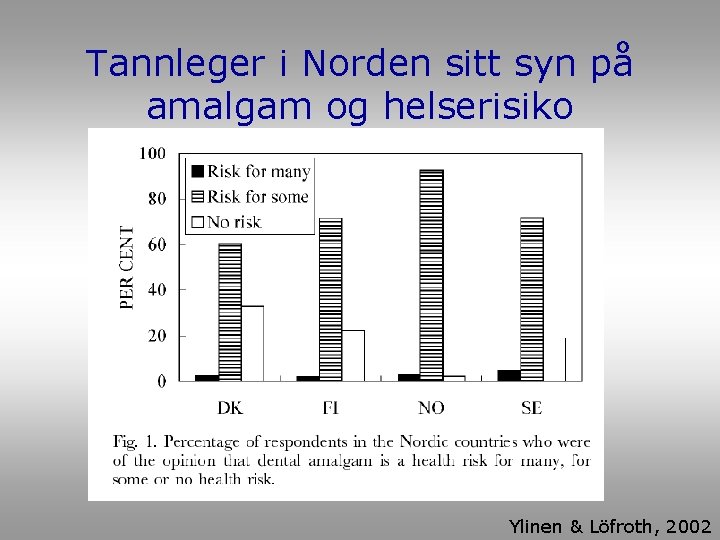 Tannleger i Norden sitt syn på amalgam og helserisiko

100
80
60
40
20
0

PER CENT

Risk for many
Risk for some
No risk

DK
FI
NO
SE

Fig. 1. Percentage of respondents in the Nordic countries who were of the opinion that dental amalgam is a health risk for many, for some or no health risk.

Ylinen & Löfroth, 2002